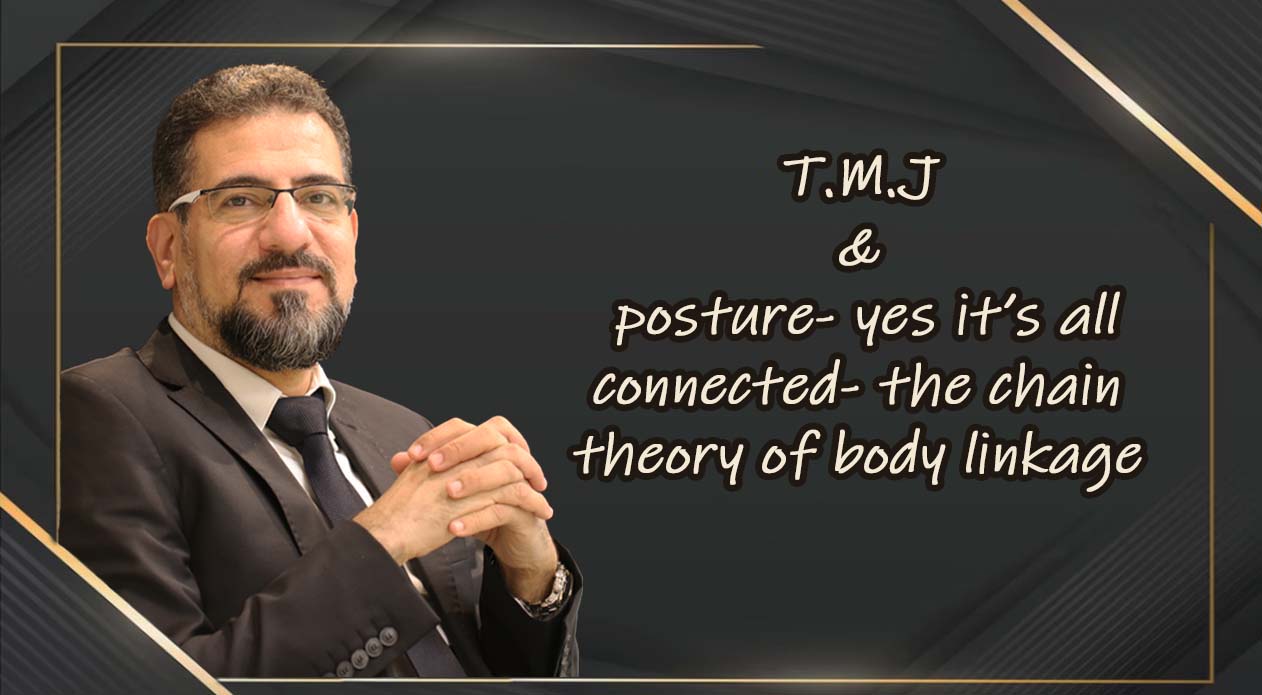 T.M.J
&
posture- yes it's all connected- the chain theory of body linkage